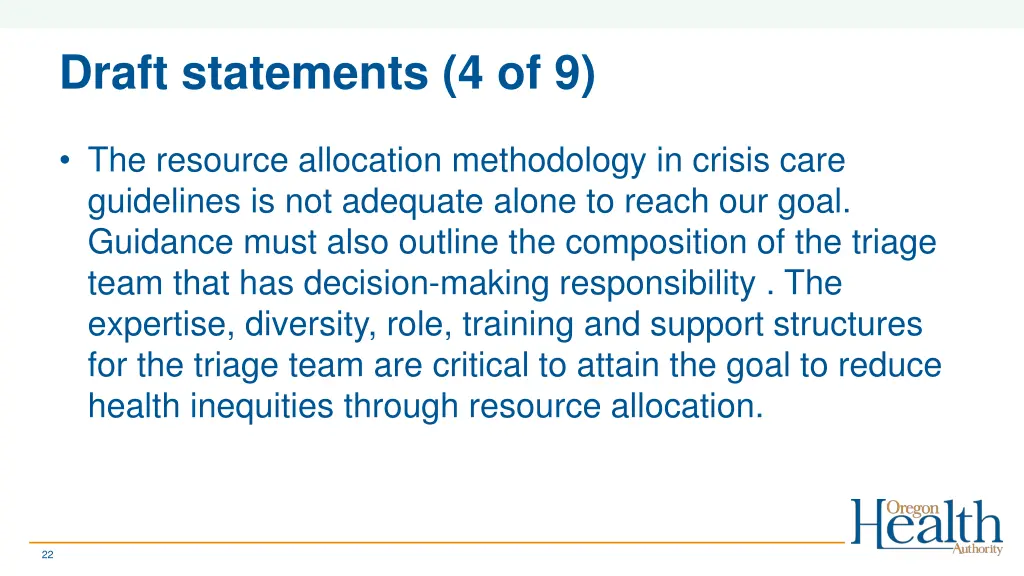 Draft statements (4 of 9)

• The resource allocation methodology in crisis care guidelines is not adequate alone to reach our goal. Guidance must also outline the composition of the triage team that has decision-making responsibility . The expertise, diversity, role, training and support structures for the triage team are critical to attain the goal to reduce health inequities through resource allocation.

22

Oregon Health Authority